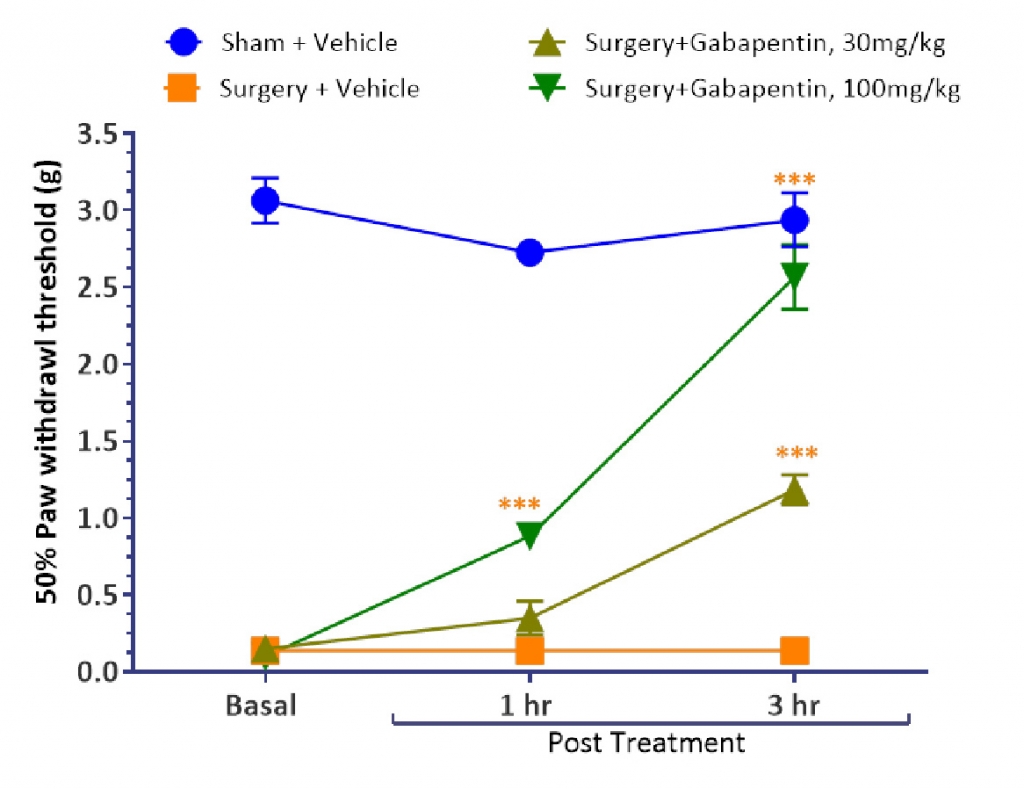 Sham + Vehicle
Surgery + Vehicle
Surgery+Gabapentin, 30mg/kg
Surgery+Gabapentin, 100mg/kg

50% Paw withdrawl threshold (g)

3.5
3.0
2.5
2.0
1.5
1.0
0.5
0.0

***
***
***

Basal
1 hr
3 hr
Post Treatment